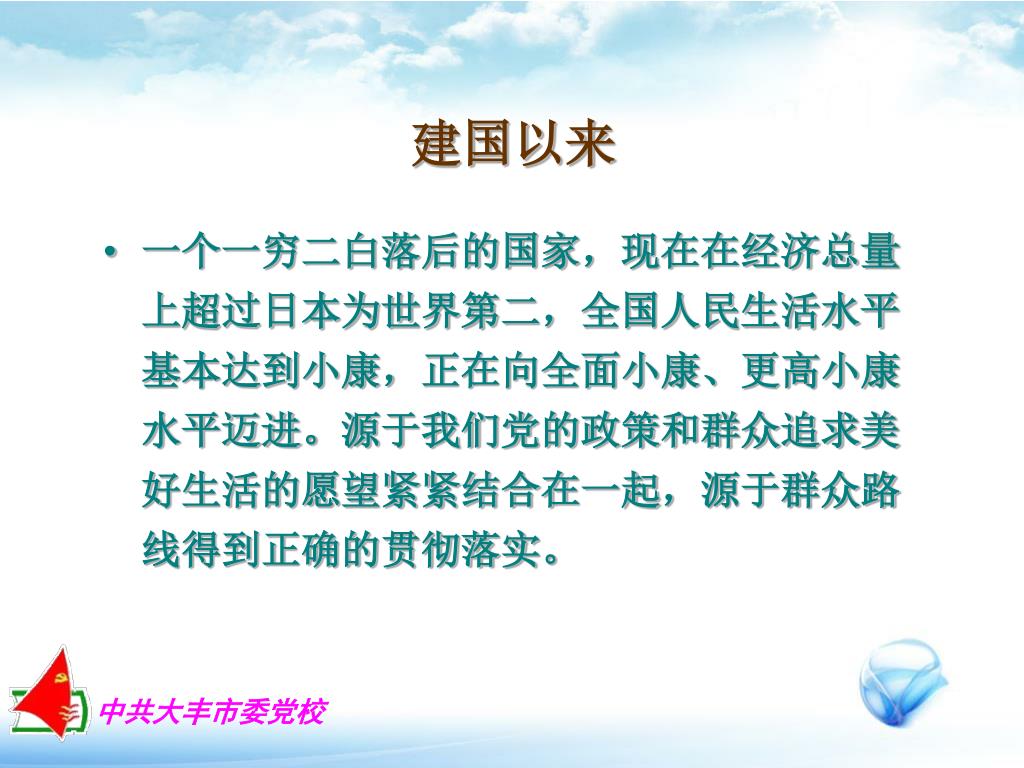 建国以来

• 一个一穷二白落后的国家，现在在经济总量上超过日本为世界第二，全国人民生活水平基本达到小康，正在向全面小康、更高小康水平迈进。源于我们党的政策和群众追求美好生活的愿望紧紧结合在一起，源于群众路线得到正确的贯彻落实。

中共大丰市委党校